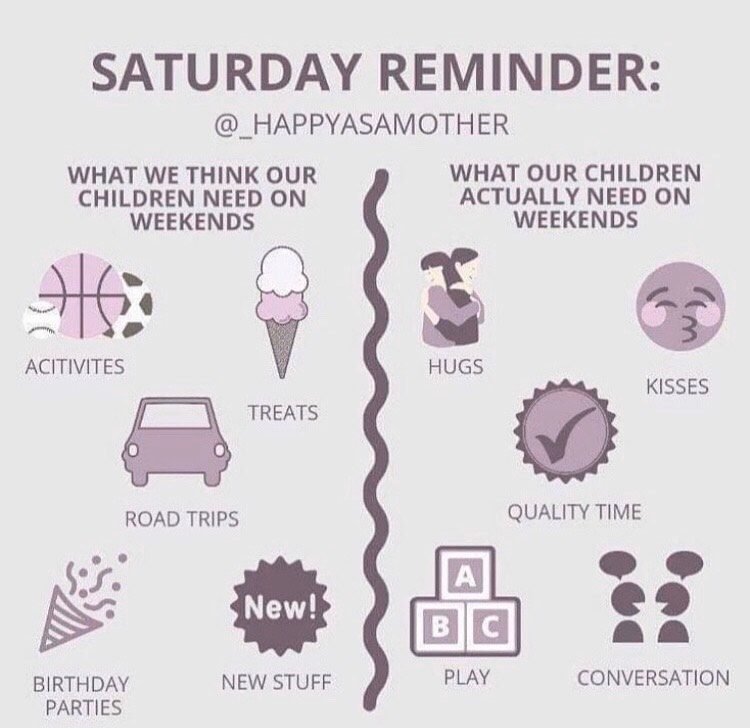 SATURDAY REMINDER:
@_HAPPYASAMOTHER

WHAT WE THINK OUR CHILDREN NEED ON WEEKENDS

ACITIVITES

TREATS

ROAD TRIPS

BIRTHDAY PARTIES

New!

NEW STUFF

WHAT OUR CHILDREN ACTUALLY NEED ON WEEKENDS

HUGS

KISSES

QUALITY TIME

A
B C

PLAY

CONVERSATION